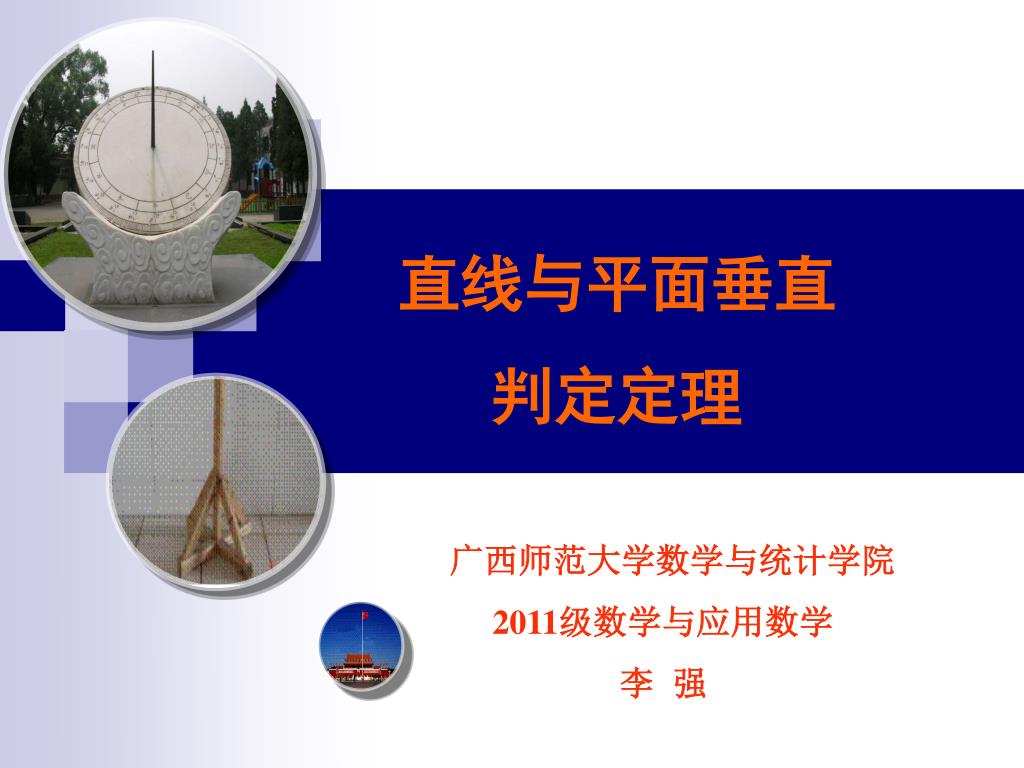 直线与平面垂直

判定定理

广西师范大学数学与统计学院

2011级数学与应用数学

李 强